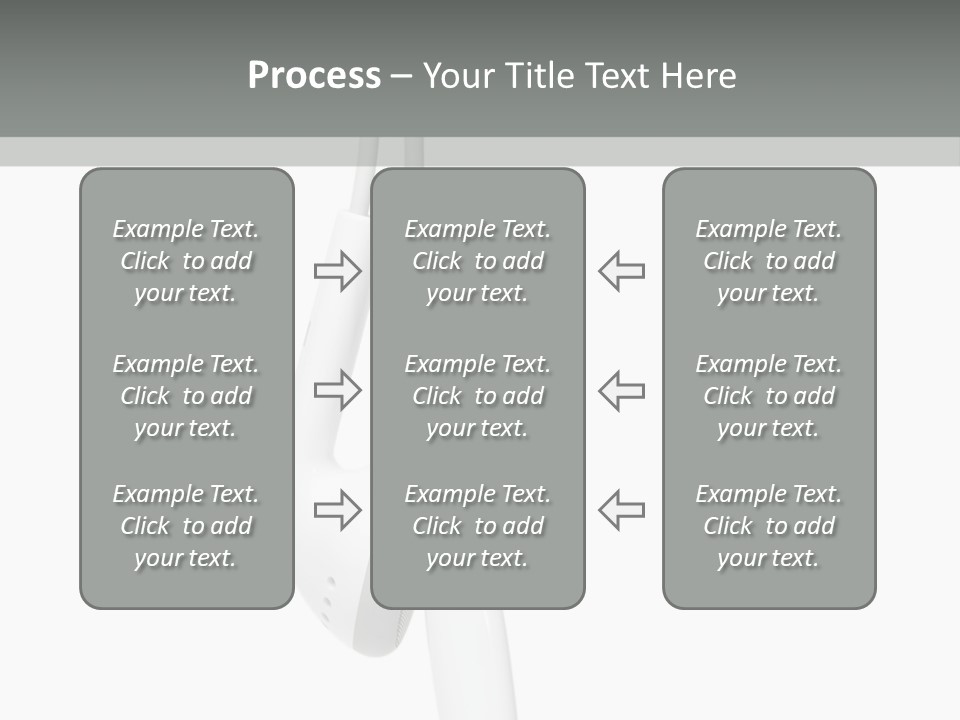 Process – Your Title Text Here

Example Text. Click to add your text.

Example Text. Click to add your text.

Example Text. Click to add your text.

Example Text. Click to add your text.

Example Text. Click to add your text.

Example Text. Click to add your text.

Example Text. Click to add your text.

Example Text. Click to add your text.

Example Text. Click to add your text.